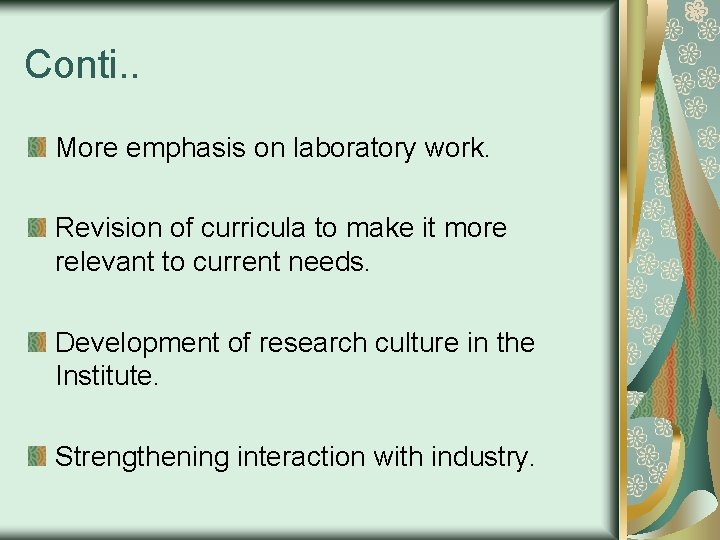 Conti..

More emphasis on laboratory work.

Revision of curricula to make it more relevant to current needs.

Development of research culture in the Institute.

Strengthening interaction with industry.